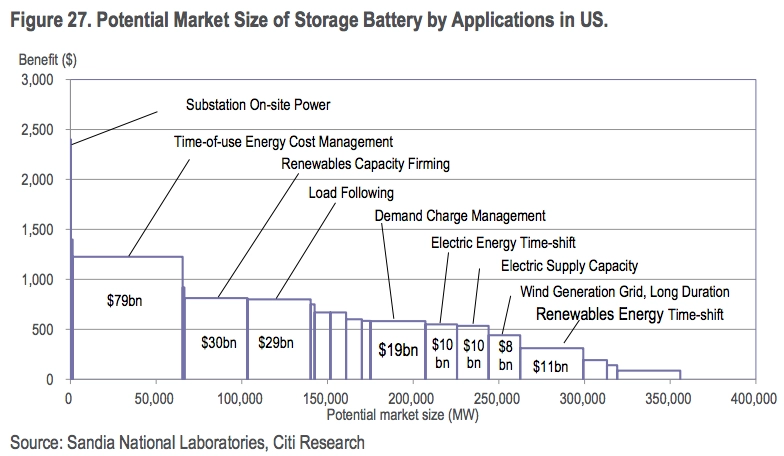 Figure 27. Potential Market Size of Storage Battery by Applications in US.

Benefit ($)

3,000
2,500
2,000
1,500
1,000
500
0

Substation On-site Power
Time-of-use Energy Cost Management
Renewables Capacity Firming
Load Following
Demand Charge Management
Electric Energy Time-shift
Electric Supply Capacity
Wind Generation Grid, Long Duration
Renewables Energy Time-shift

$79bn
$30bn
$29bn
$19bn
$10 bn
$10 bn
$8 bn
$11bn

0 50,000 100,000 150,000 200,000 250,000 300,000 350,000 400,000

Potential market size (MW)

Source: Sandia National Laboratories, Citi Research